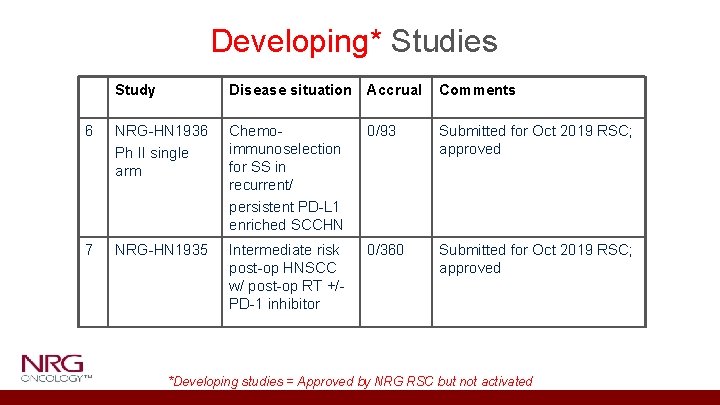 Developing* Studies

|  | Study | Disease situation | Accrual | Comments |
|---|---|---|---|---|
| 6 | NRG-HN1936 Ph II single arm | Chemo-immunoselection for SS in recurrent/ persistent PD-L1 enriched SCCHN | 0/93 | Submitted for Oct 2019 RSC; approved |
| 7 | NRG-HN1935 | Intermediate risk post-op HNSCC w/ post-op RT +/- PD-1 inhibitor | 0/360 | Submitted for Oct 2019 RSC; approved |

NRG
ONCOLOGY™

*Developing studies = Approved by NRG RSC but not activated